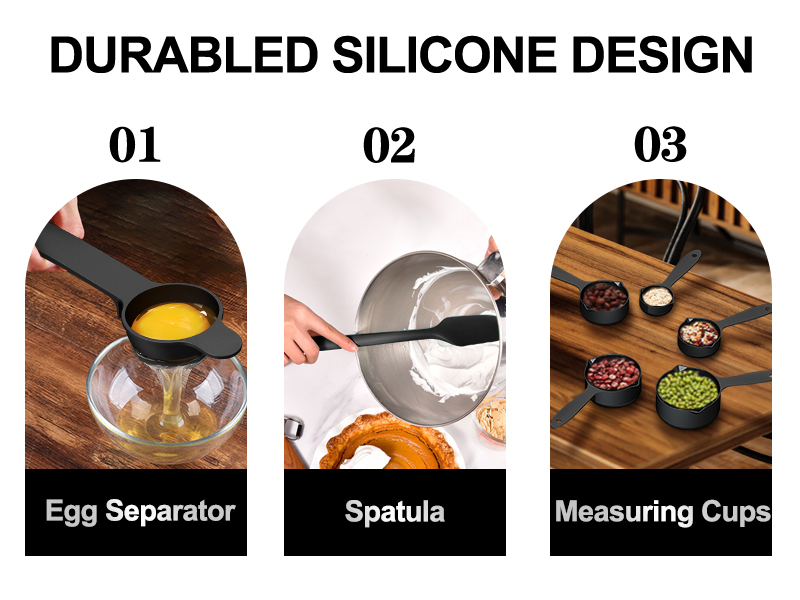 DURABLED SILICONE DESIGN

01

Egg Separator

02

Spatula

03

Measuring Cups